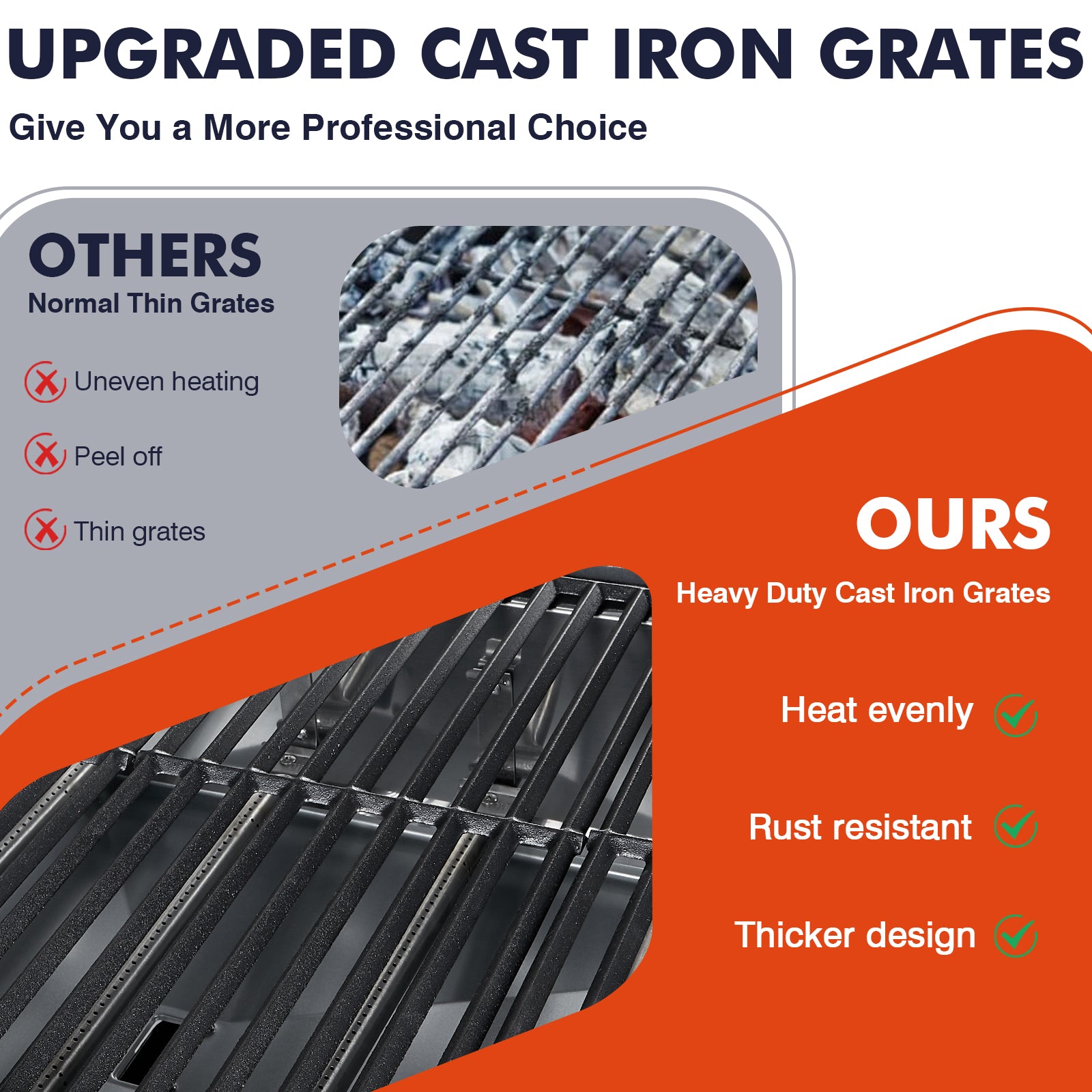 UPGRADED CAST IRON GRATES

Give You a More Professional Choice

OTHERS

Normal Thin Grates

Uneven heating

Peel off

Thin grates

OURS

Heavy Duty Cast Iron Grates

Heat evenly

Rust resistant

Thicker design